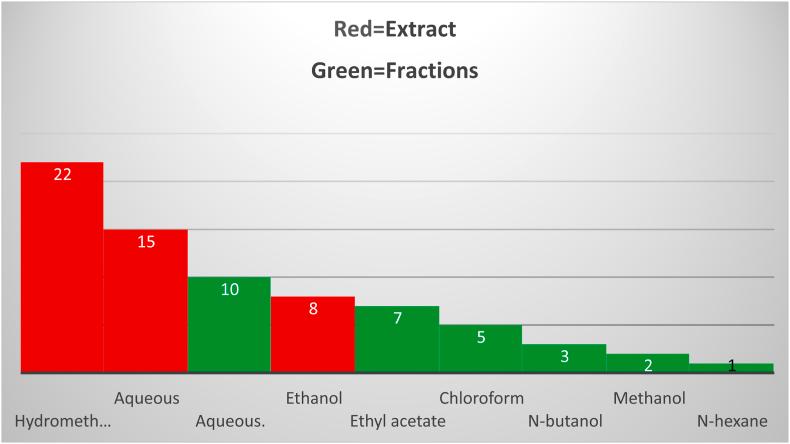 Red=Extract

Green=Fractions

22
15
10
8
7
5
3
2
1

Hydrometh...
Aqueous
Aqueous.
Ethanol
Ethyl acetate
Chloroform
N-butanol
Methanol
N-hexane